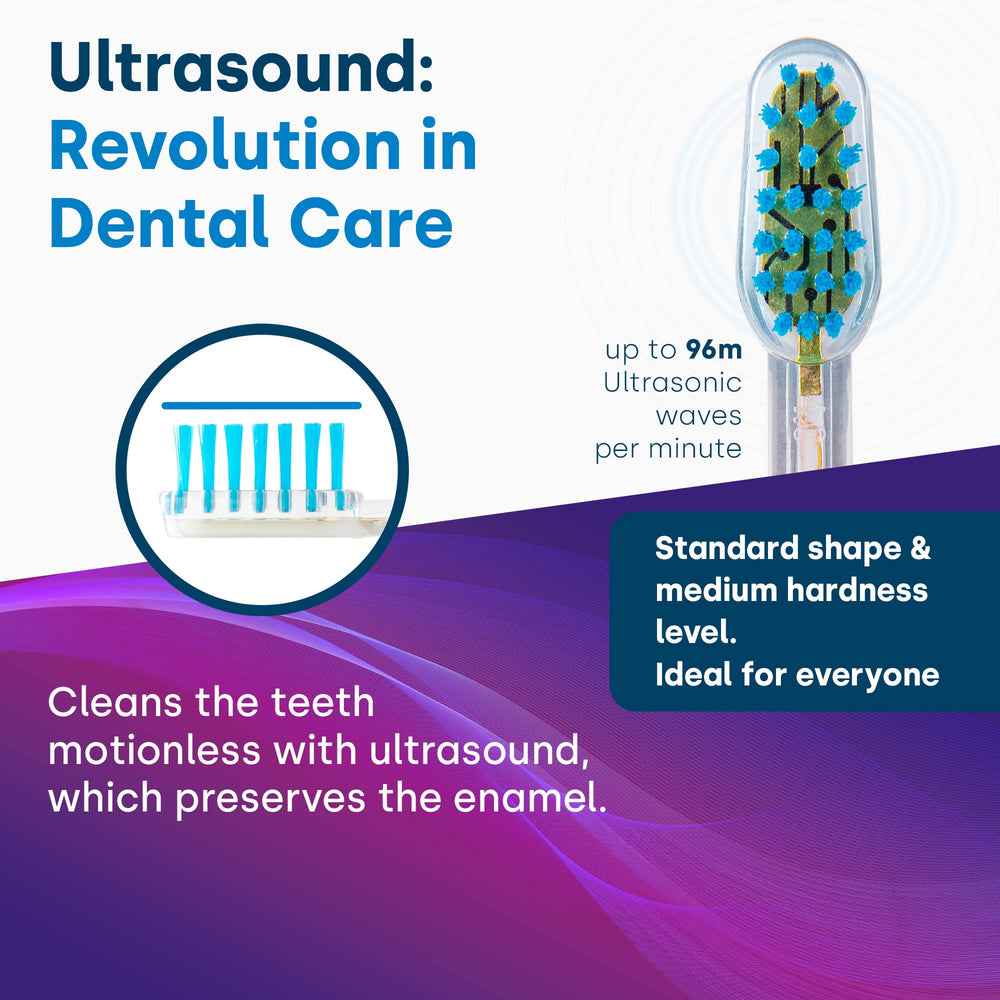 Ultrasound: Revolution in Dental Care

up to 96m Ultrasonic waves per minute

Standard shape & medium hardness level.
Ideal for everyone

Cleans the teeth motionless with ultrasound, which preserves the enamel.